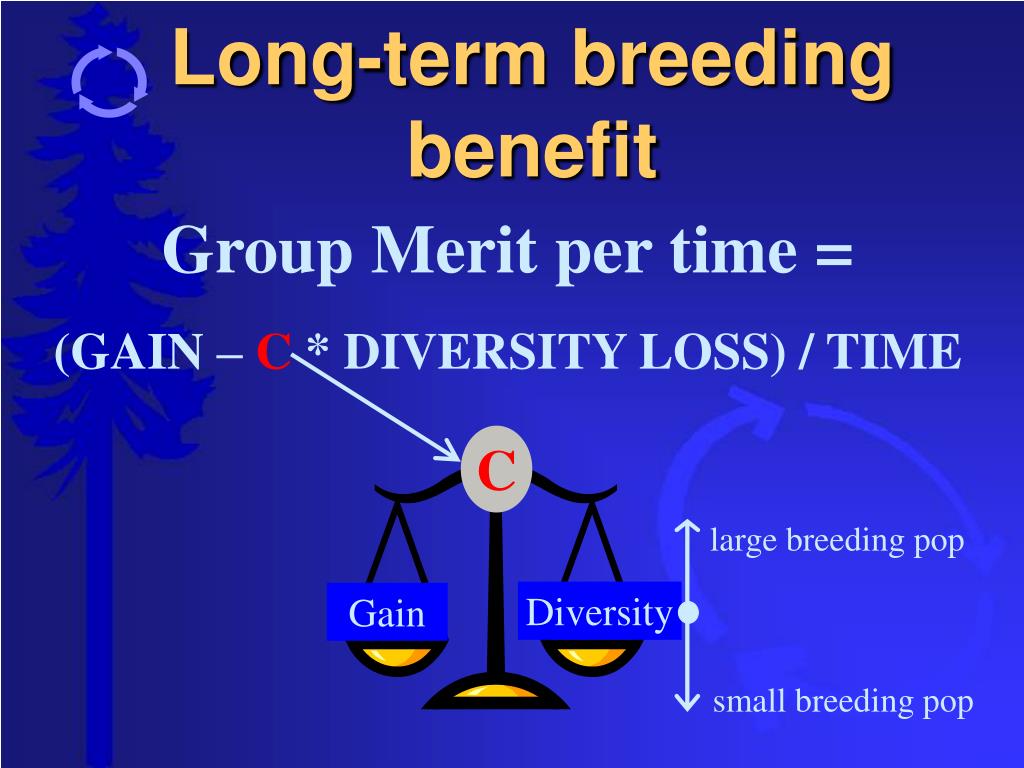 Long-term breeding benefit

Group Merit per time =

(GAIN – C * DIVERSITY LOSS) / TIME

C

Gain

Diversity

large breeding pop

small breeding pop